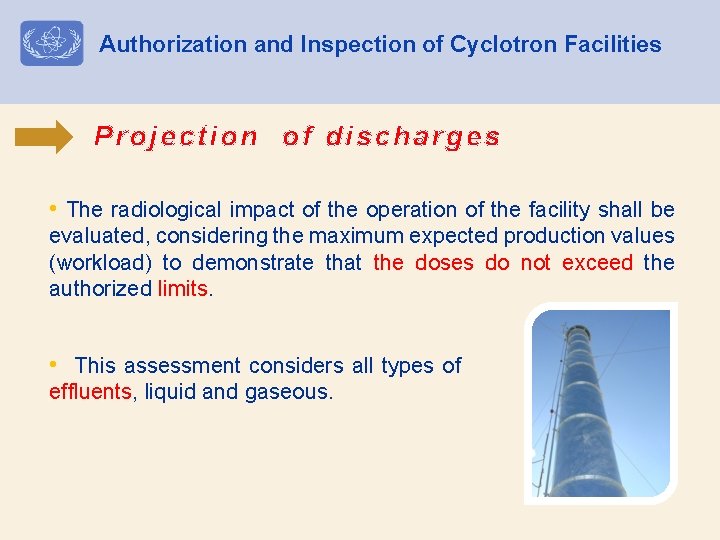 Authorization and Inspection of Cyclotron Facilities

Projection of discharges

• The radiological impact of the operation of the facility shall be evaluated, considering the maximum expected production values (workload) to demonstrate that the doses do not exceed the authorized limits.

• This assessment considers all types of effluents, liquid and gaseous.